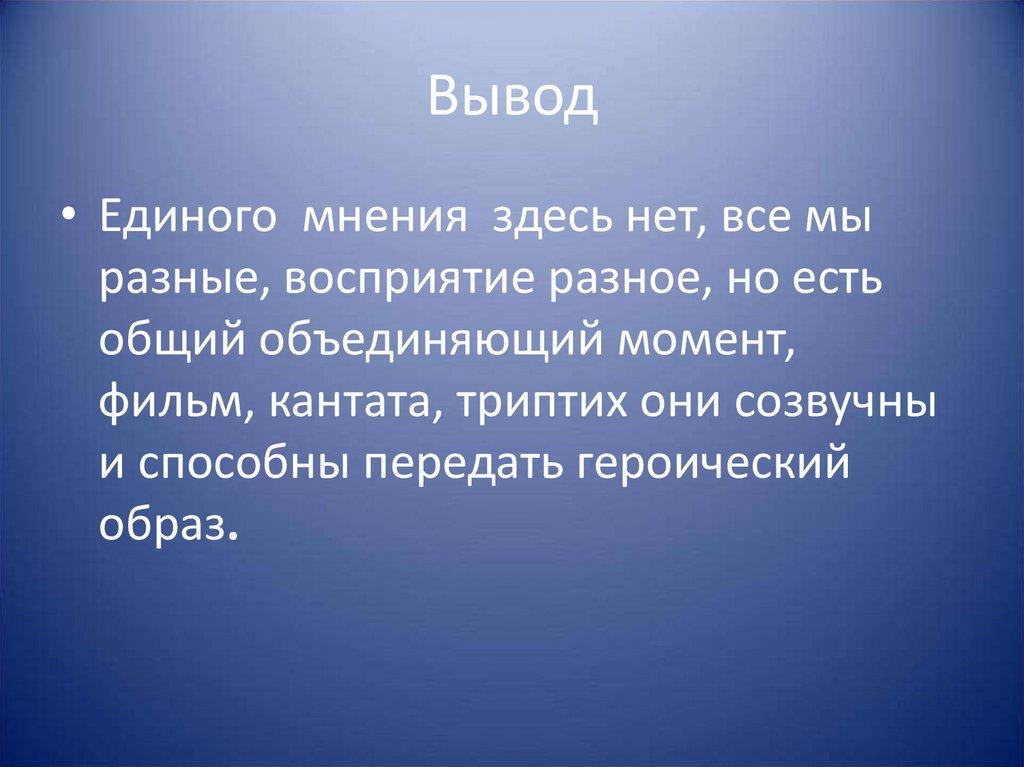 Вывод

• Единого мнения здесь нет, все мы разные, восприятие разное, но есть общий объединяющий момент, фильм, кантата, триптих они созвучны и способны передать героический образ.